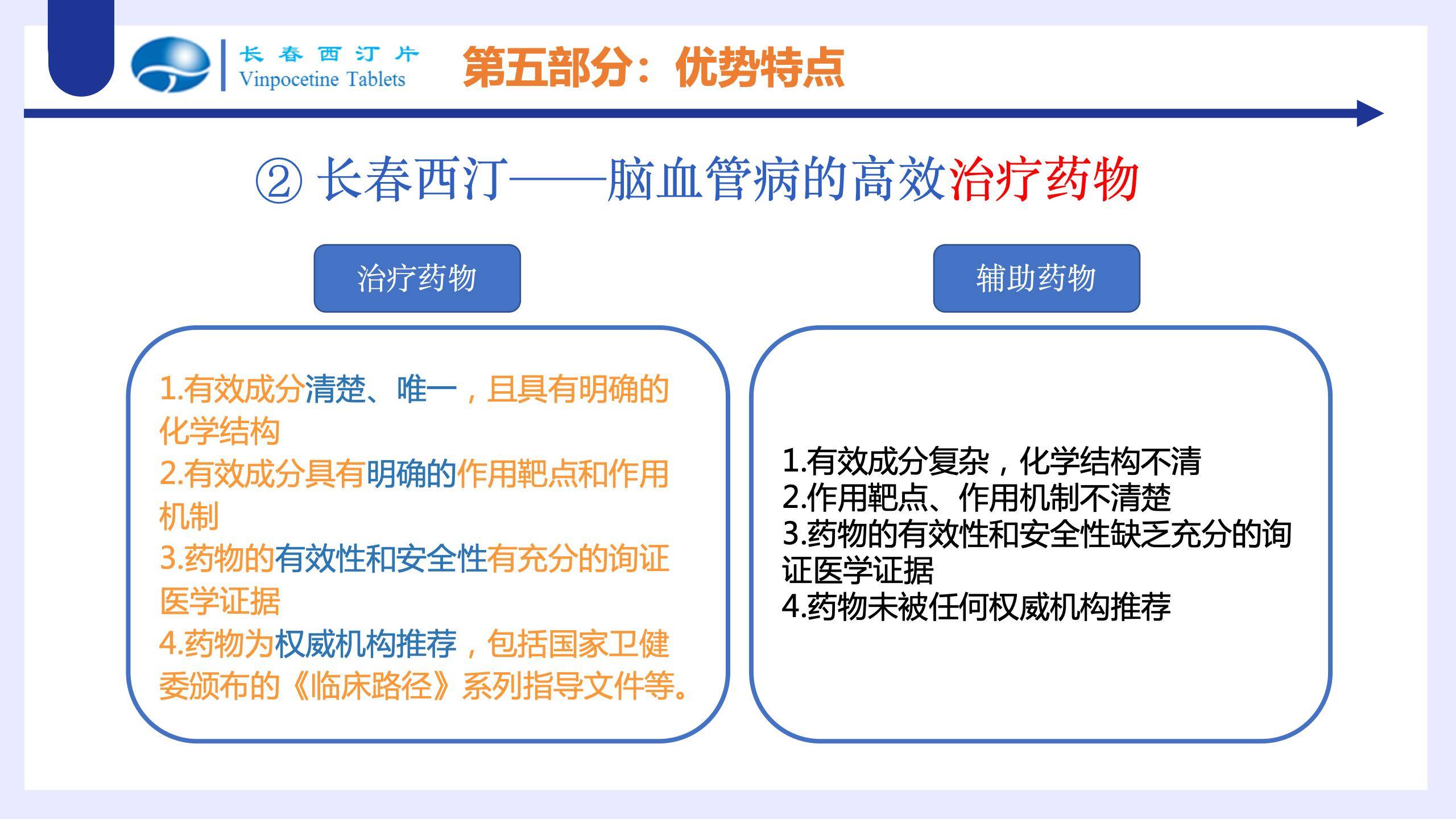 长春西汀片
Vinpocetine Tablets

第五部分：优势特点

② 长春西汀——脑血管病的高效治疗药物

治疗药物

1.有效成分清楚、唯一，且具有明确的化学结构
2.有效成分具有明确的作用靶点和作用机制
3.药物的有效性和安全性有充分的询证医学证据
4.药物为权威机构推荐，包括国家卫健委颁布的《临床路径》系列指导文件等。

辅助药物

1.有效成分复杂，化学结构不清
2.作用靶点、作用机制不清楚
3.药物的有效性和安全性缺乏充分的询证医学证据
4.药物未被任何权威机构推荐